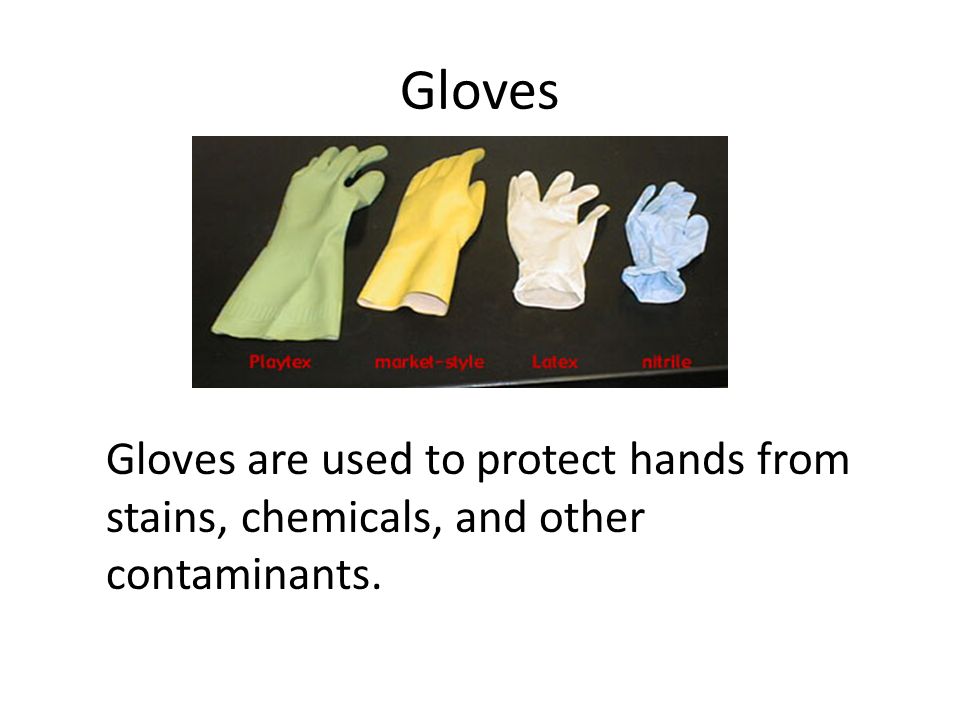 Gloves

Playtex market-style Latex nitrile

Gloves are used to protect hands from stains, chemicals, and other contaminants.